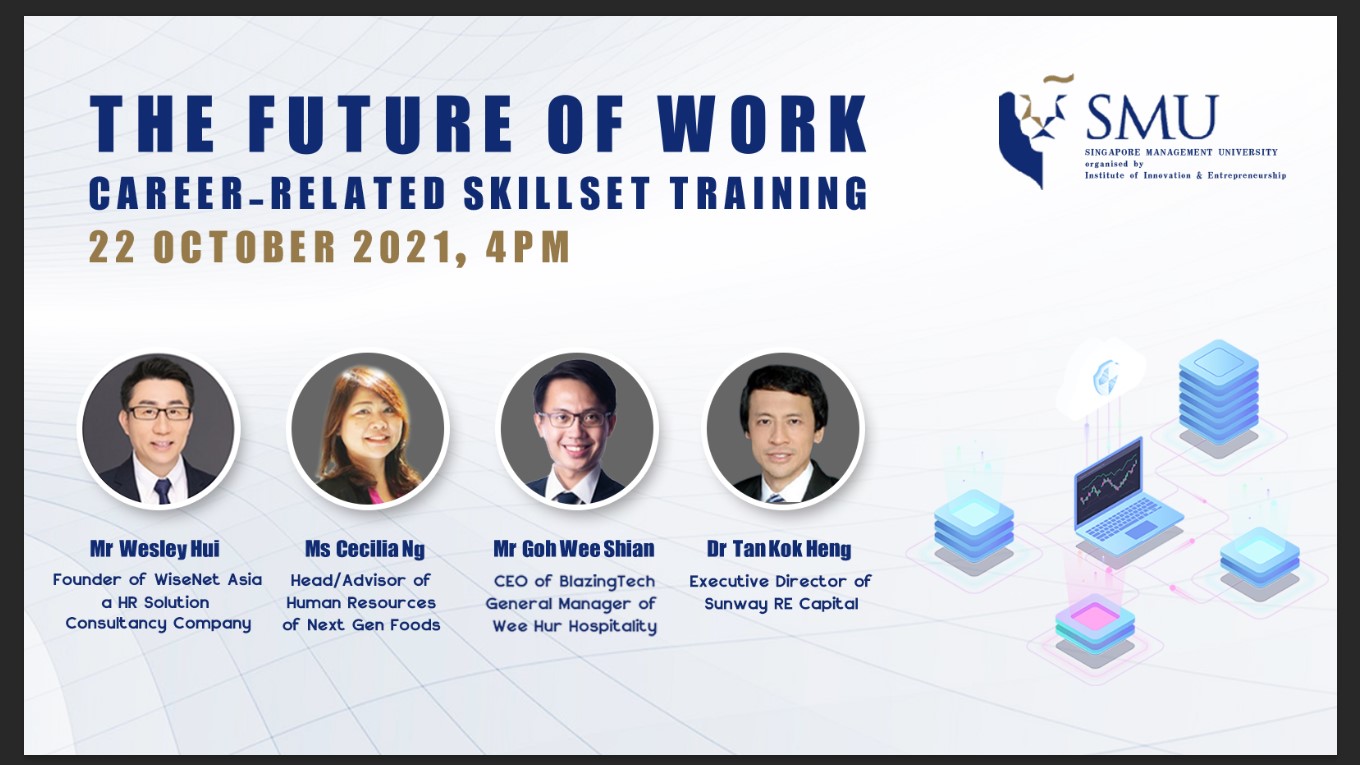 THE FUTURE OF WORK
CAREER-RELATED SKILLSET TRAINING
22 OCTOBER 2021, 4PM

SMU
SINGAPORE MANAGEMENT UNIVERSITY
organised by
Institute of Innovation & Entrepreneurship

Mr Wesley Hui
Founder of WiseNet Asia a HR Solution Consultancy Company

Ms Cecilia Ng
Head/Advisor of Human Resources of Next Gen Foods

Mr Goh Wee Shian
CEO of BlazingTech General Manager of Wee Hur Hospitality

Dr Tan Kok Heng
Executive Director of Sunway RE Capital